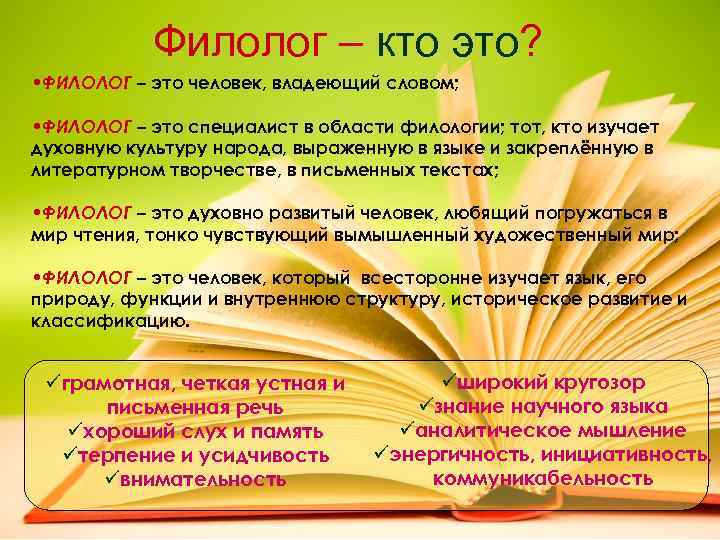 Филолог – кто это?

•ФИЛОЛОГ – это человек, владеющий словом;

•ФИЛОЛОГ – это специалист в области филологии; тот, кто изучает духовную культуру народа, выраженную в языке и закреплённую в литературном творчестве, в письменных текстах;

•ФИЛОЛОГ – это духовно развитый человек, любящий погружаться в мир чтения, тонко чувствующий вымышленный художественный мир;

•ФИЛОЛОГ – это человек, который всесторонне изучает язык, его природу, функции и внутреннюю структуру, историческое развитие и классификацию.

✓грамотная, четкая устная и письменная речь
✓хороший слух и память
✓терпение и усидчивость
✓внимательность

✓широкий кругозор
✓знание научного языка
✓аналитическое мышление
✓энергичность, инициативность, коммуникабельность